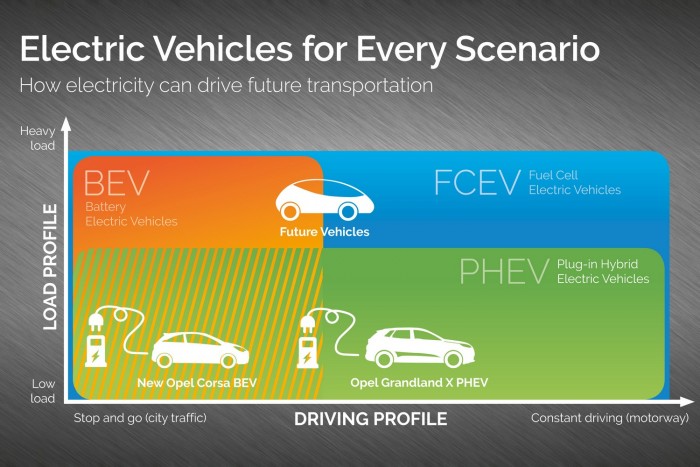 Electric Vehicles for Every Scenario
How electricity can drive future transportation

Heavy load

LOAD PROFILE

Low load

BEV
Battery
Electric Vehicles

Future Vehicles

FCEV Fuel Cell
Electric Vehicles

PHEV Plug-in Hybrid
Electric Vehicles

New Opel Corsa BEV

Opel Grandland X PHEV

Stop and go (city traffic)

DRIVING PROFILE

Constant driving (motorway)